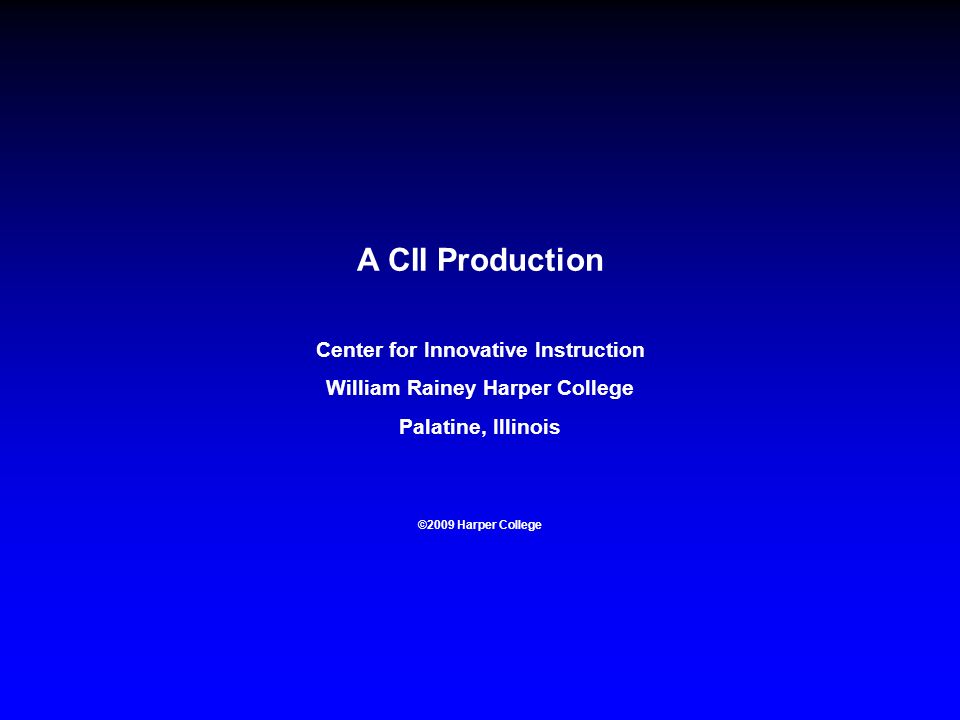 A CII Production

Center for Innovative Instruction
William Rainey Harper College
Palatine, Illinois

©2009 Harper College